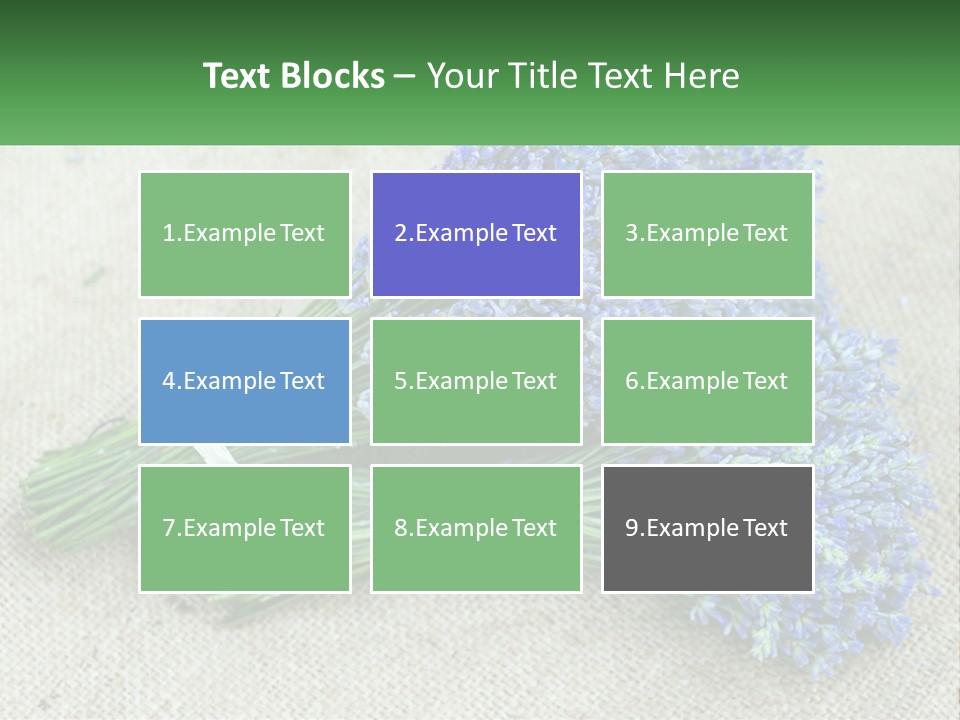 Text Blocks – Your Title Text Here

1.Example Text

2.Example Text

3.Example Text

4.Example Text

5.Example Text

6.Example Text

7.Example Text

8.Example Text

9.Example Text